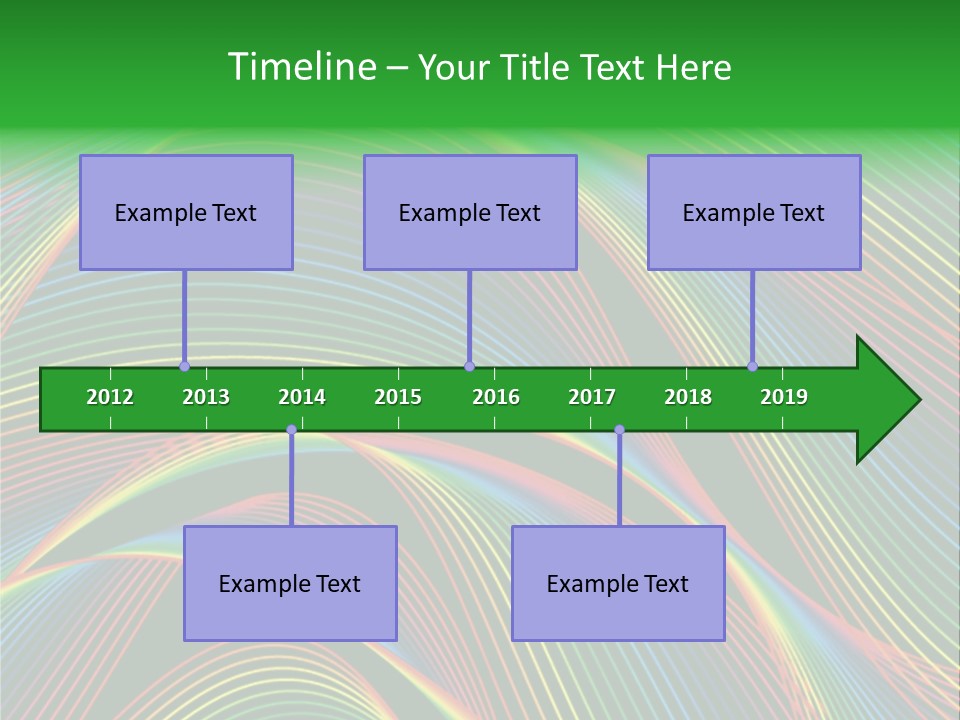 Timeline – Your Title Text Here

Example Text

Example Text

Example Text

2012 2013 2014 2015 2016 2017 2018 2019

Example Text

Example Text